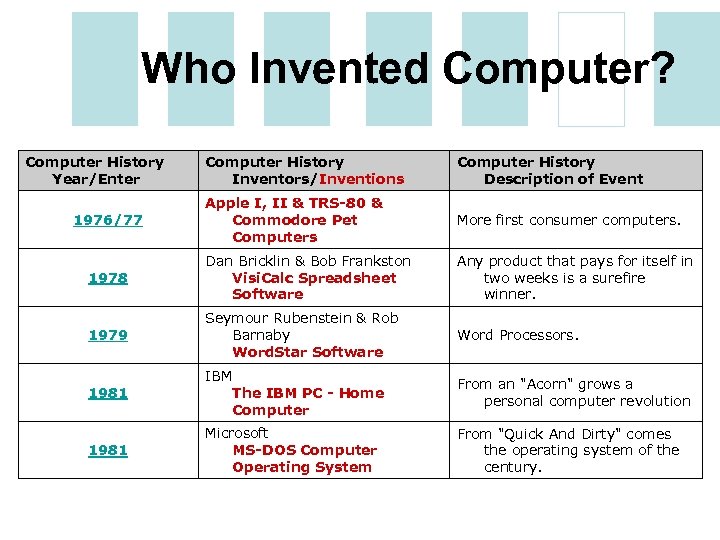 Who Invented Computer?

| Computer History Year/Enter | Computer History Inventors/Inventions | Computer History Description of Event |
|---|---|---|
| 1976/77 | Apple I, II & TRS-80 & Commodore Pet Computers | More first consumer computers. |
| 1978 | Dan Bricklin & Bob Frankston VisiCalc Spreadsheet Software | Any product that pays for itself in two weeks is a surefire winner. |
| 1979 | Seymour Rubenstein & Rob Barnaby WordStar Software | Word Processors. |
| 1981 | IBM The IBM PC - Home Computer | From an "Acorn" grows a personal computer revolution |
| 1981 | Microsoft MS-DOS Computer Operating System | From "Quick And Dirty" comes the operating system of the century. |